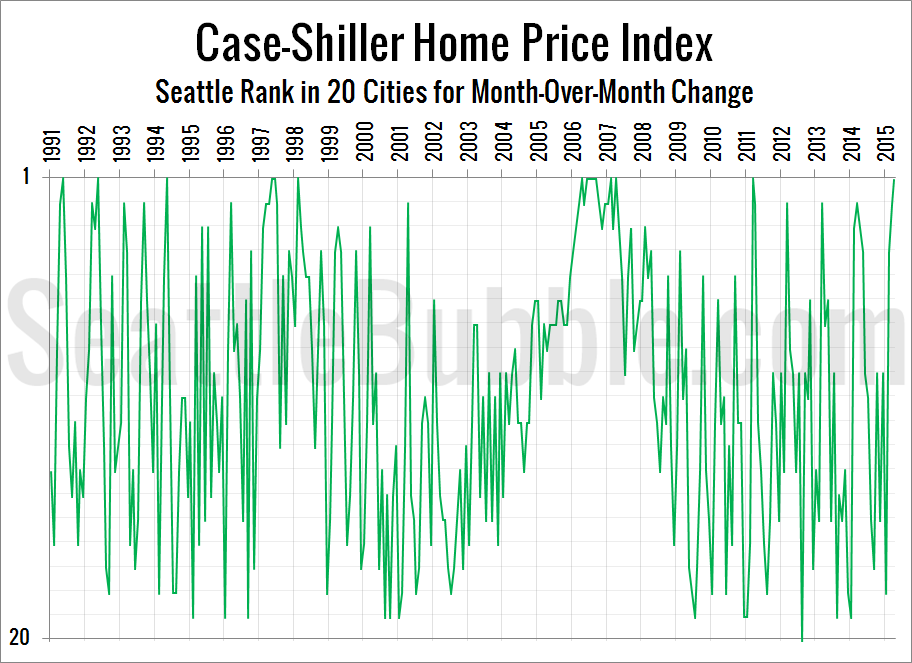 Case-Shiller Home Price Index
Seattle Rank in 20 Cities for Month-Over-Month Change

1991
1992
1993
1994
1995
1996
1997
1998
1999
2000
2001
2002
2003
2004
2005
2006
2007
2008
2009
2010
2011
2012
2013
2014
2015

1
20

SeattleBubble.com